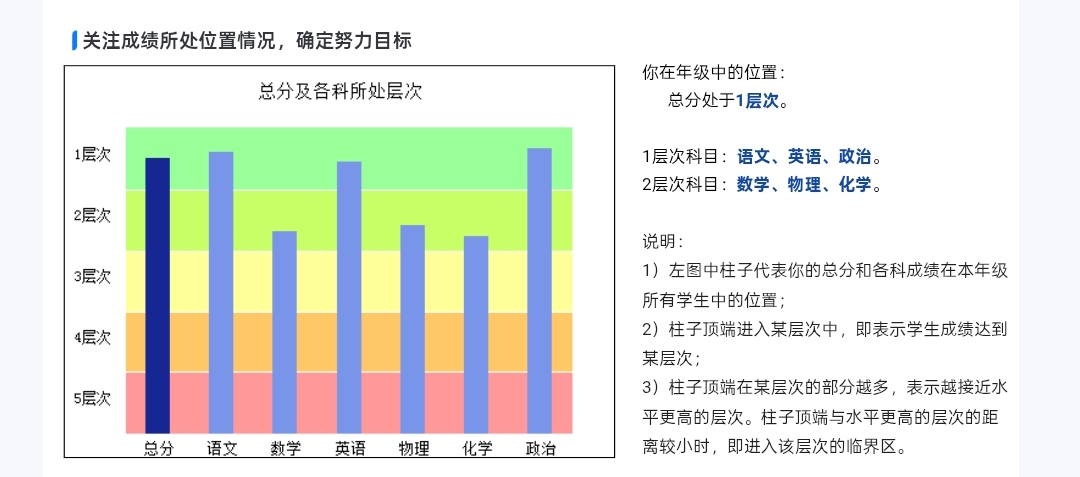 关注成绩所处位置情况，确定努力目标

总分及各科所处层次

1层次
2层次
3层次
4层次
5层次

总分 语文 数学 英语 物理 化学 政治

你在年级中的位置：
总分处于1层次。

1层次科目：语文、英语、政治。
2层次科目：数学、物理、化学。

说明：
1）左图中柱子代表你的总分和各科成绩在本年级所有学生中的位置；
2）柱子顶端进入某层次中，即表示学生成绩达到某层次；
3）柱子顶端在某层次的部分越多，表示越接近水平更高的层次。柱子顶端与水平更高的层次的距离较小时，即进入该层次的临界区。